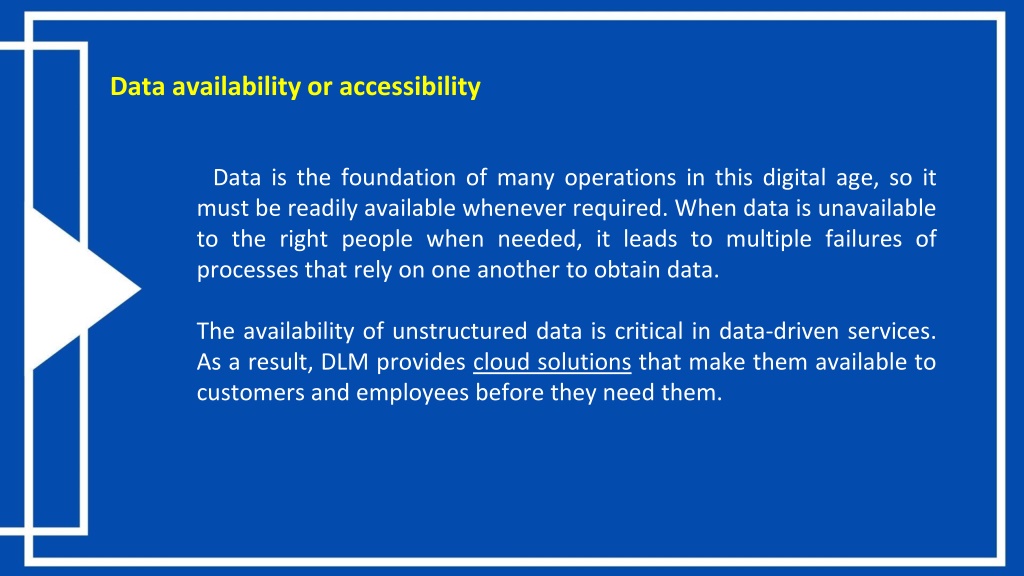 Data availability or accessibility

Data is the foundation of many operations in this digital age, so it must be readily available whenever required. When data is unavailable to the right people when needed, it leads to multiple failures of processes that rely on one another to obtain data.

The availability of unstructured data is critical in data-driven services. As a result, DLM provides cloud solutions that make them available to customers and employees before they need them.